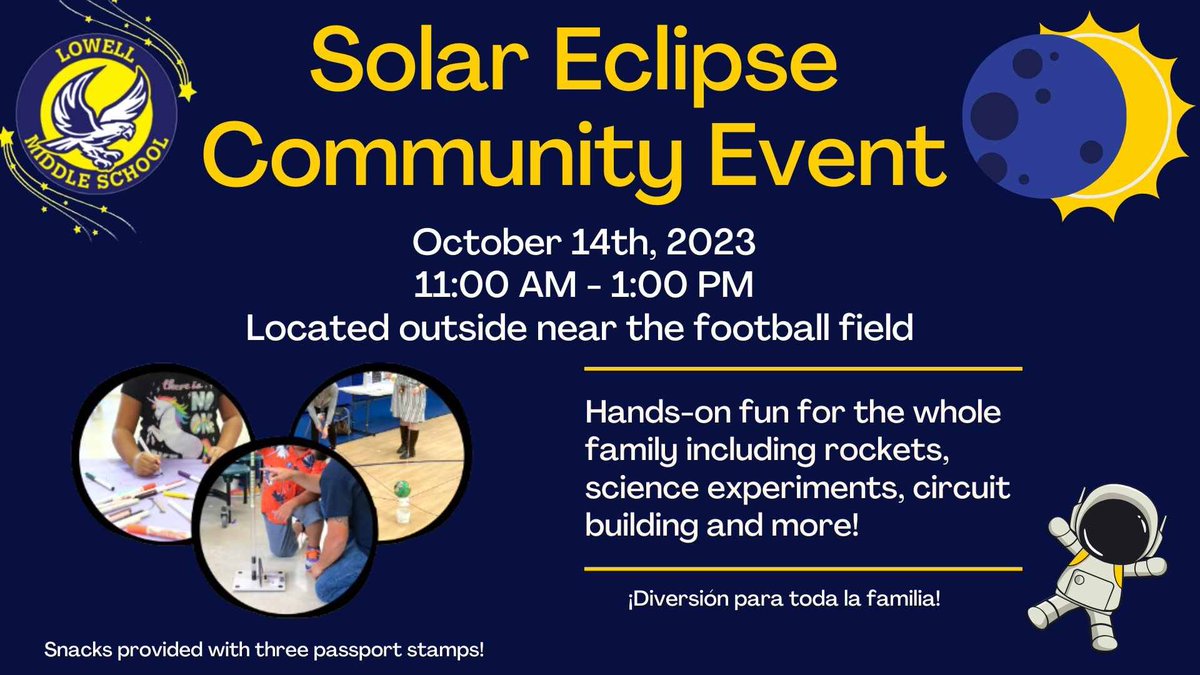 LOWELL
MIDDLE SCHOOL

Solar Eclipse Community Event

October 14th, 2023
11:00 AM - 1:00 PM
Located outside near the football field

Hands-on fun for the whole family including rockets, science experiments, circuit building and more!

¡Diversión para toda la familia!

Snacks provided with three passport stamps!